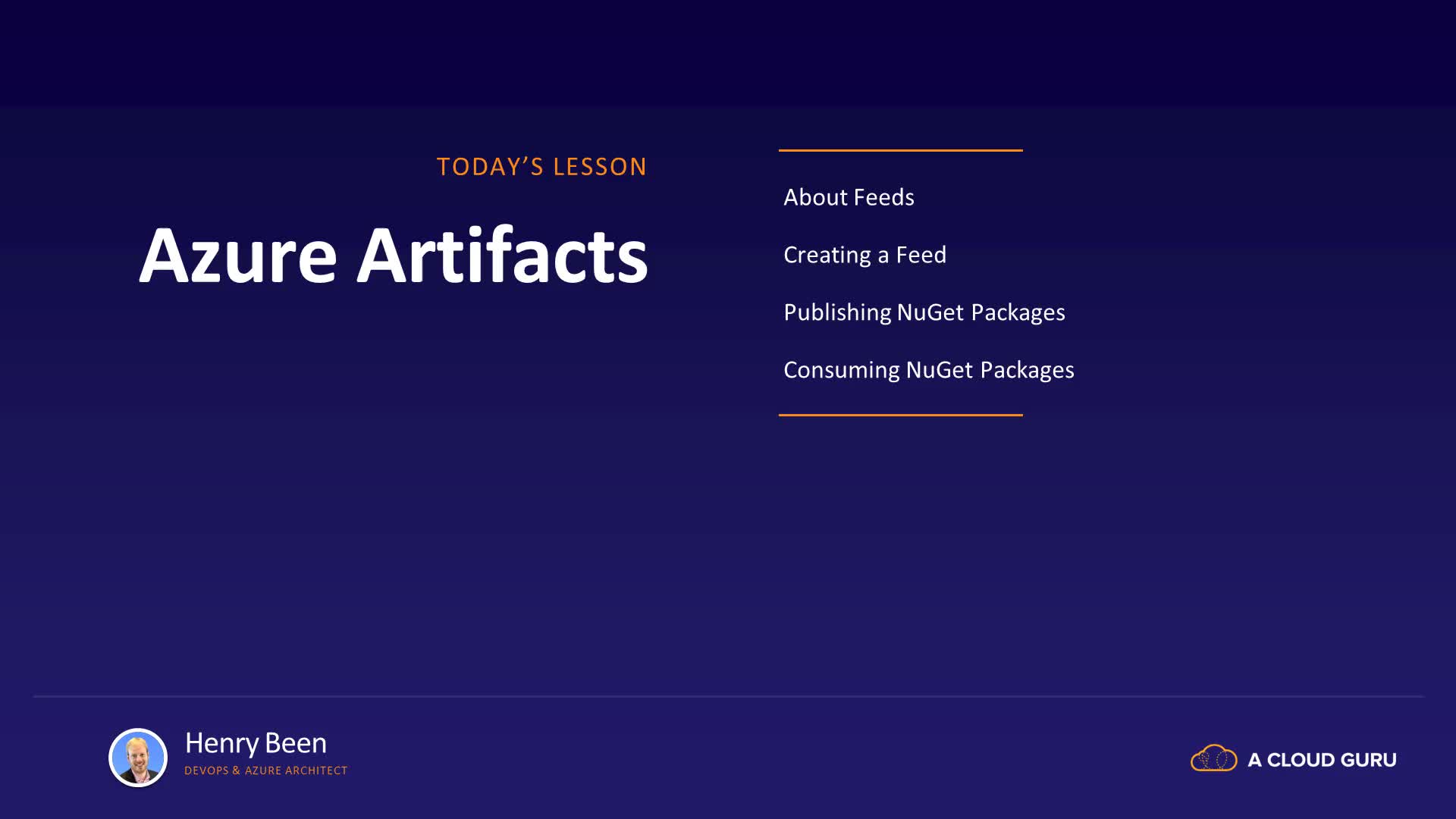 TODAY'S LESSON

Azure Artifacts

About Feeds

Creating a Feed

Publishing NuGet Packages

Consuming NuGet Packages

Henry Been
DEVOPS & AZURE ARCHITECT

A CLOUD GURU